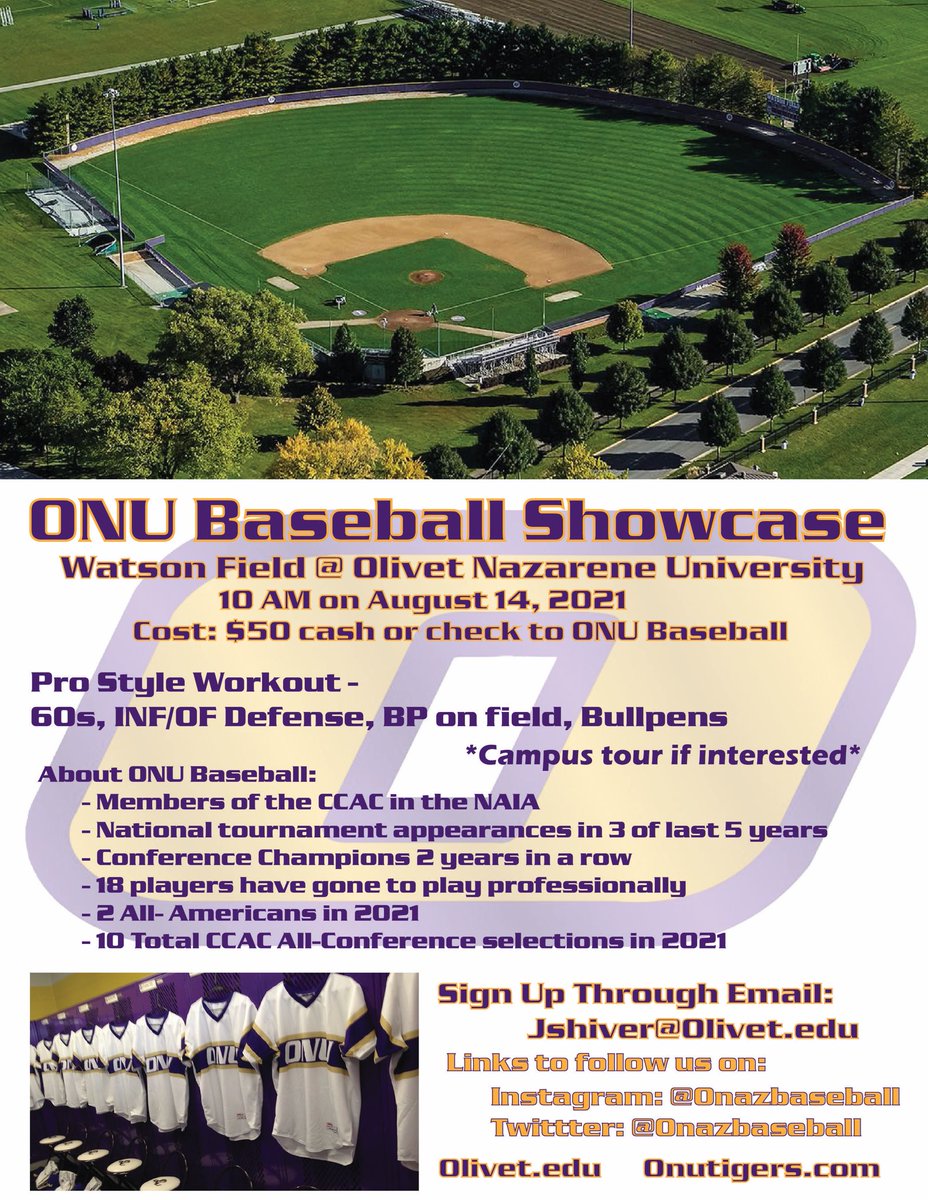 ONU Baseball Showcase

Watson Field @ Olivet Nazarene University
10 AM on August 14, 2021
Cost: $50 cash or check to ONU Baseball

Pro Style Workout -
60s, INF/OF Defense, BP on field, Bullpens

*Campus tour if interested*

About ONU Baseball:
- Members of the CCAC in the NAIA
- National tournament appearances in 3 of last 5 years
- Conference Champions 2 years in a row
- 18 players have gone to play professionally
- 2 All- Americans in 2021
- 10 Total CCAC All-Conference selections in 2021

Sign Up Through Email:
Jshiver@Olivet.edu

Links to follow us on:
Instagram: @Onazbaseball
Twittter: @Onazbaseball

Olivet.edu Onutigers.com